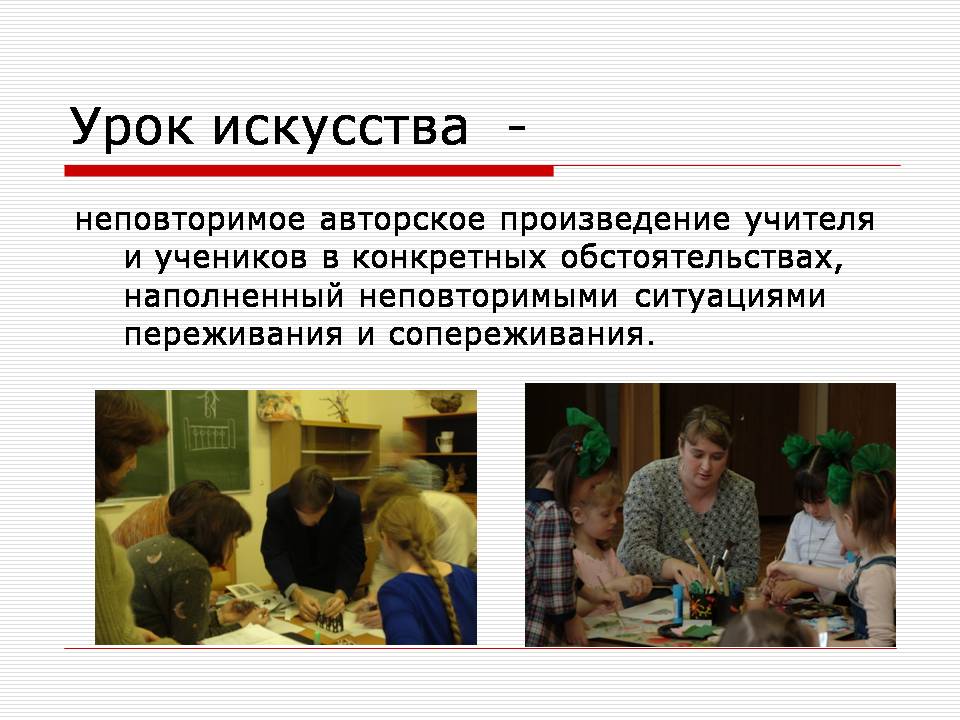 Урок искусства -

неповторимое авторское произведение учителя и учеников в конкретных обстоятельствах, наполненный неповторимыми ситуациями переживания и сопереживания.